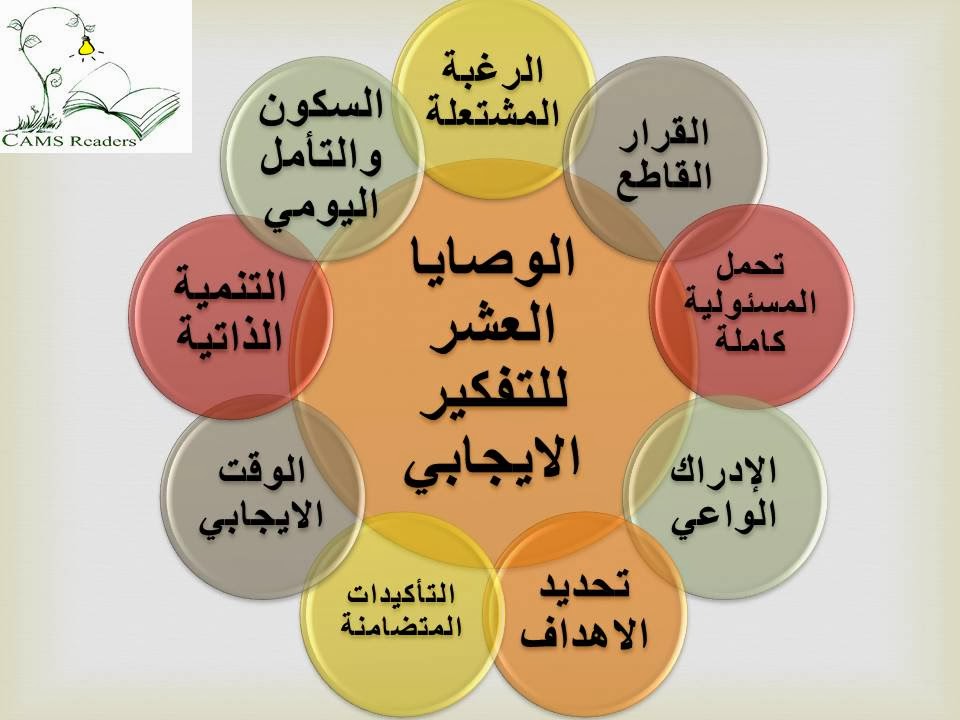 CAMS Readers

الوصايا العشر للتفكير الايجابي

الرغبة المشتعلة

القرار القاطع

تحمل المسئولية كاملة

الإدراك الواعي

تحديد الاهداف

التأكيدات المتضامنة

الوقت الايجابي

التنمية الذاتية

السكون والتأمل اليومي